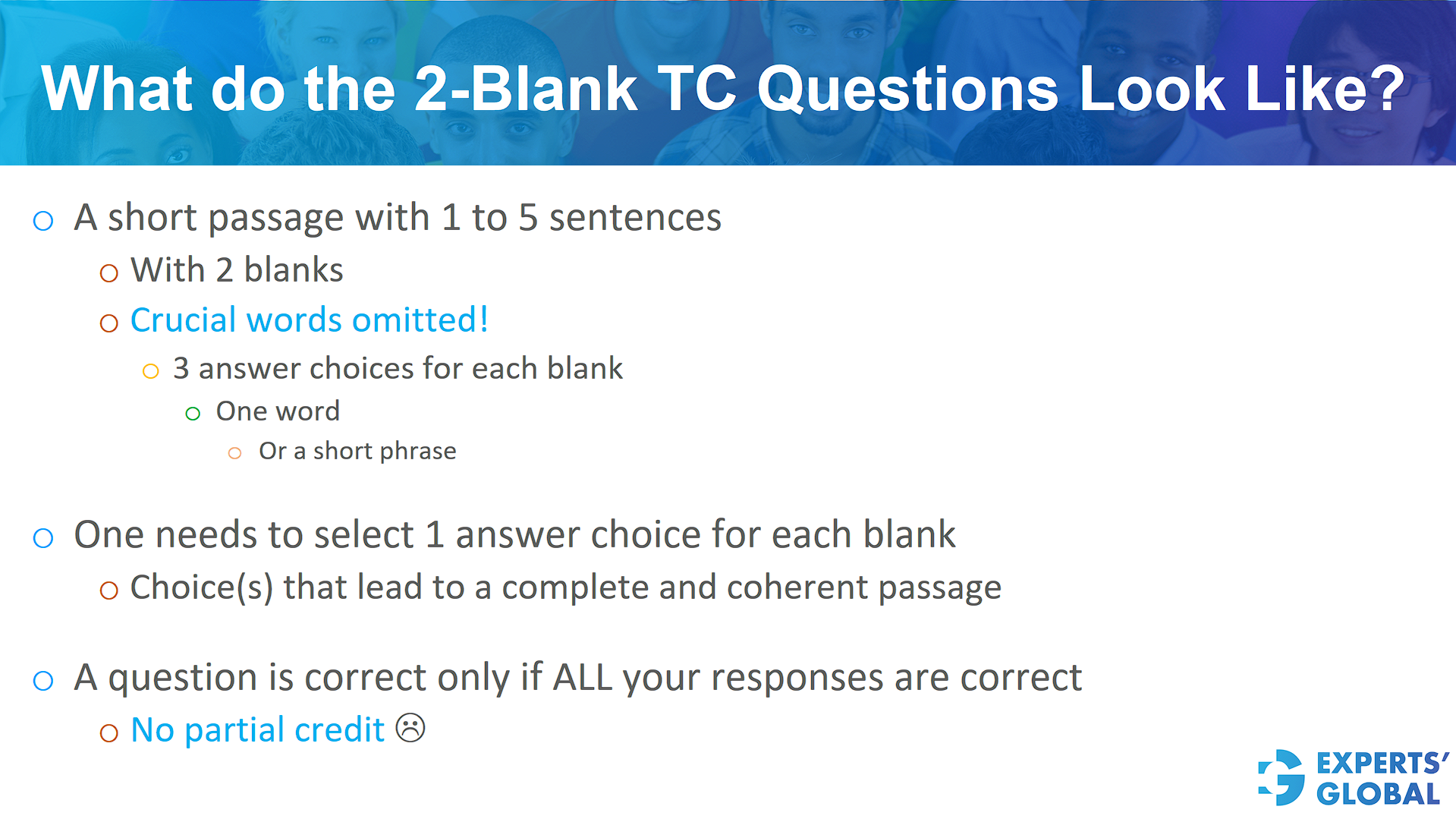 What do the 2-Blank TC Questions Look Like?

○ A short passage with 1 to 5 sentences
○ With 2 blanks
○ Crucial words omitted!
○ 3 answer choices for each blank
○ One word
○ Or a short phrase

○ One needs to select 1 answer choice for each blank
○ Choice(s) that lead to a complete and coherent passage

○ A question is correct only if ALL your responses are correct
○ No partial credit ☹

EXPERTS' GLOBAL